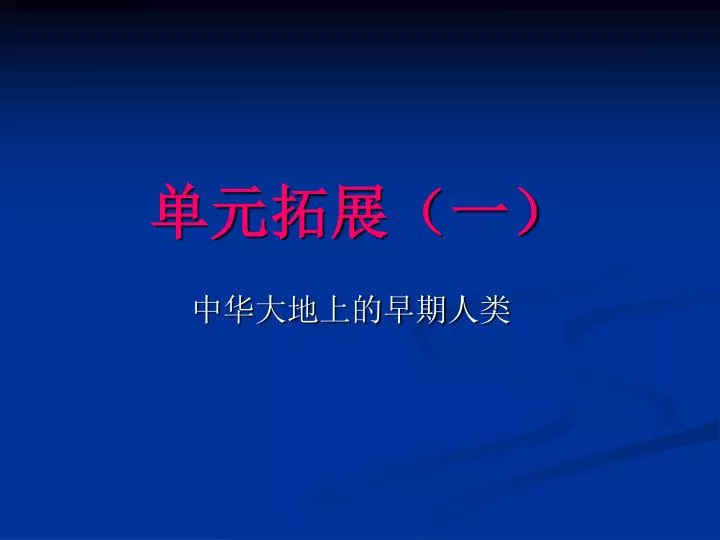 单元拓展（一）

中华大地上的早期人类